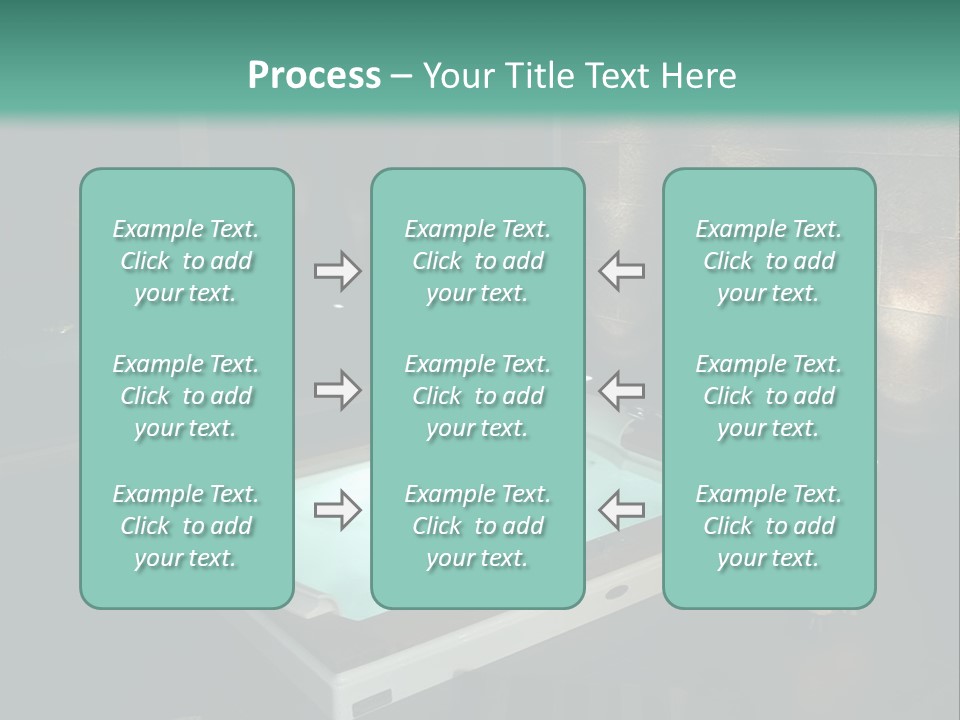 Process – Your Title Text Here

Example Text. Click to add your text.

Example Text. Click to add your text.

Example Text. Click to add your text.

Example Text. Click to add your text.

Example Text. Click to add your text.

Example Text. Click to add your text.

Example Text. Click to add your text.

Example Text. Click to add your text.

Example Text. Click to add your text.